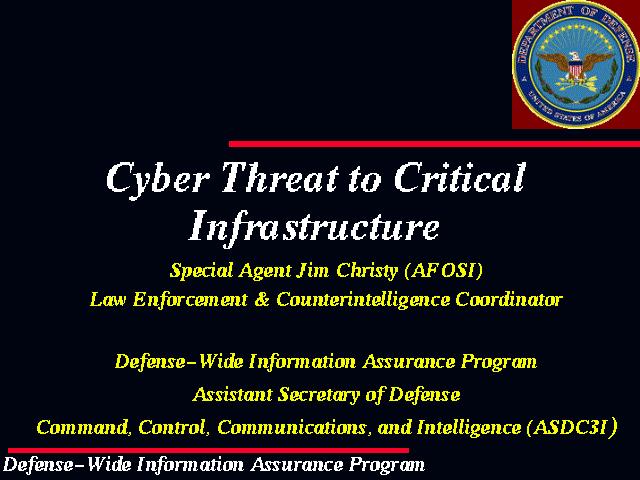 DEPARTMENT OF DEFENSE
UNITED STATES OF AMERICA

Cyber Threat to Critical Infrastructure

Special Agent Jim Christy (AFOSI)
Law Enforcement & Counterintelligence Coordinator

Defense-Wide Information Assurance Program
Assistant Secretary of Defense
Command, Control, Communications, and Intelligence (ASDC3I)

Defense-Wide Information Assurance Program